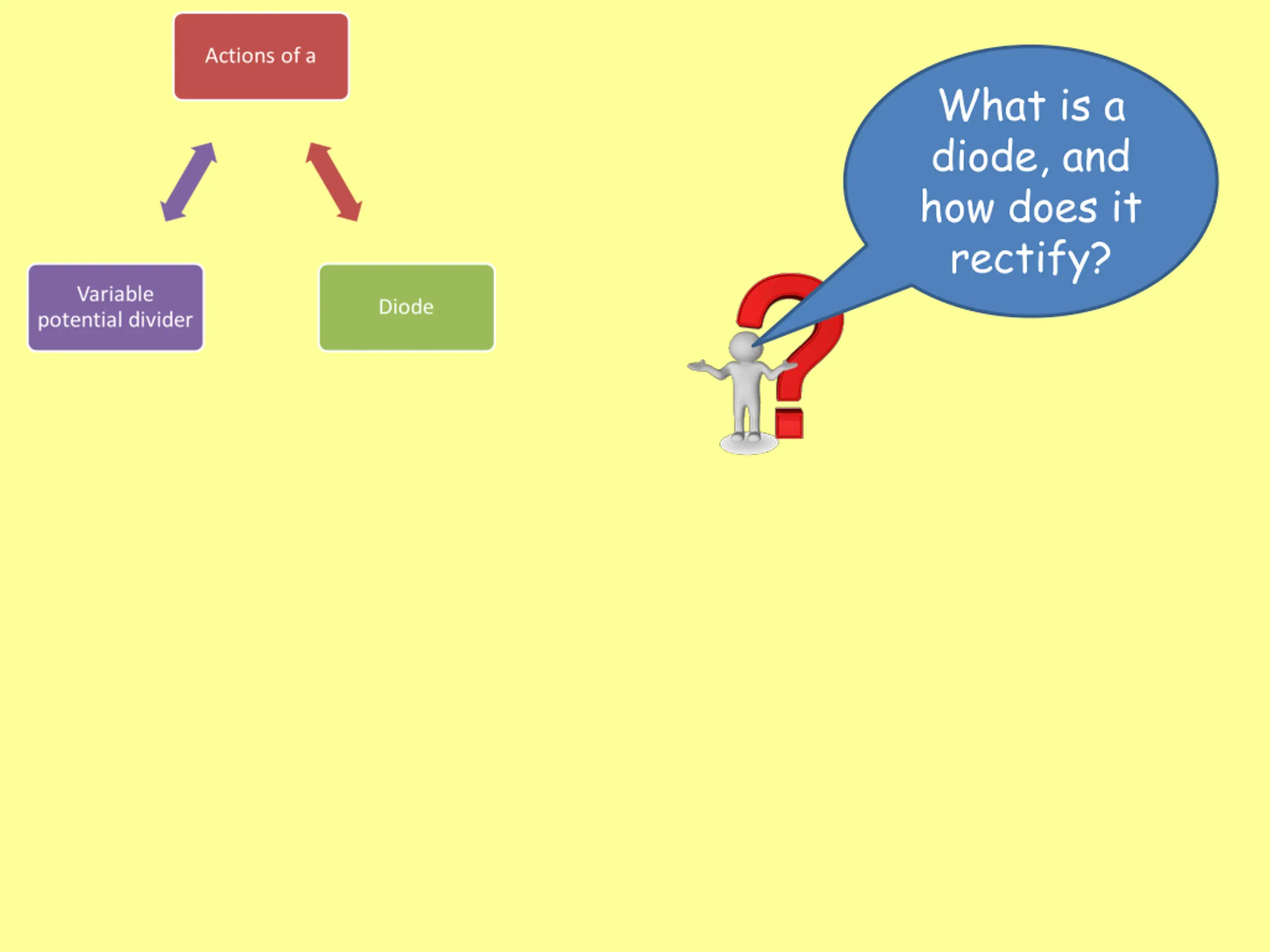 Actions of a

Variable potential divider

Diode

What is a diode, and how does it rectify?